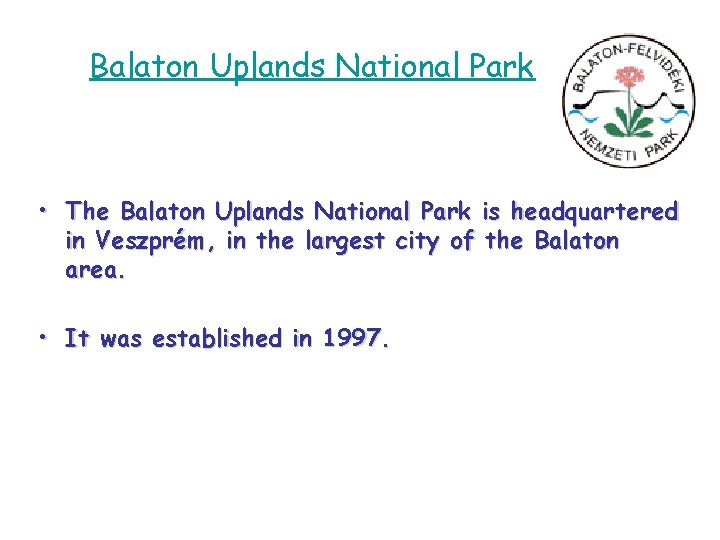 Balaton Uplands National Park

BALATON-FELVIDÉKI
NEMZETI PARK

• The Balaton Uplands National Park is headquartered in Veszprém, in the largest city of the Balaton area.

• It was established in 1997.